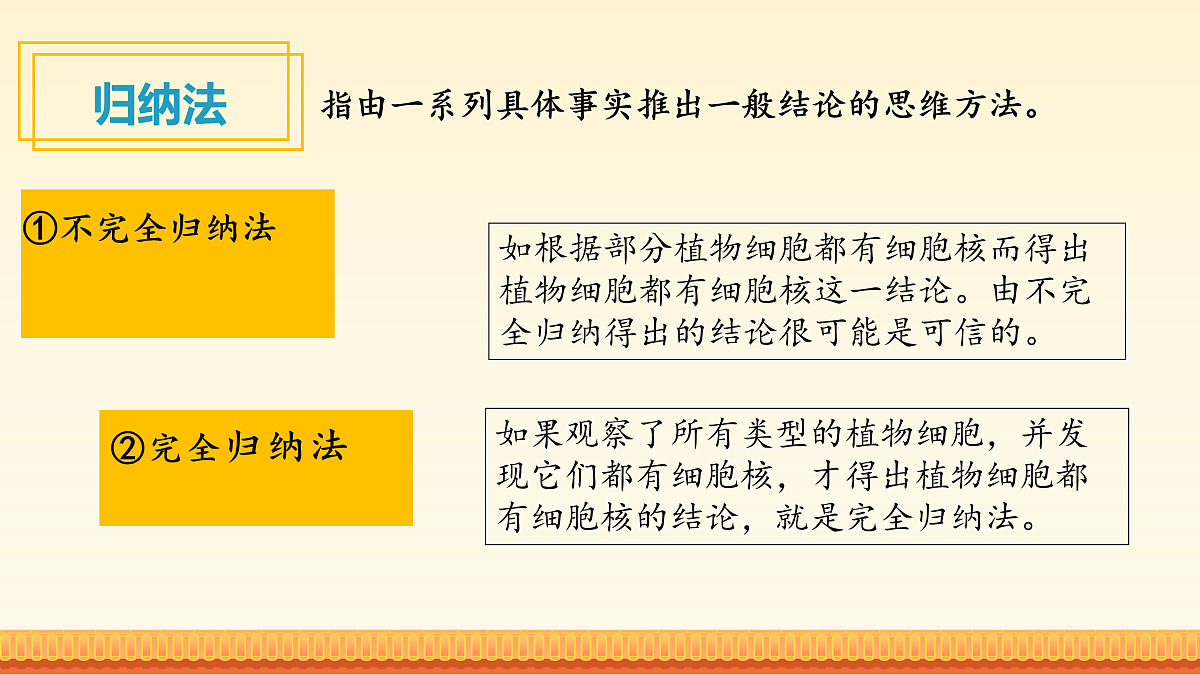 归纳法

指由一系列具体事实推出一般结论的思维方法。

①不完全归纳法

如根据部分植物细胞都有细胞核而得出植物细胞都有细胞核这一结论。由不完全归纳得出的结论很可能是可信的。

②完全归纳法

如果观察了所有类型的植物细胞，并发现它们都有细胞核，才得出植物细胞都有细胞核的结论，就是完全归纳法。